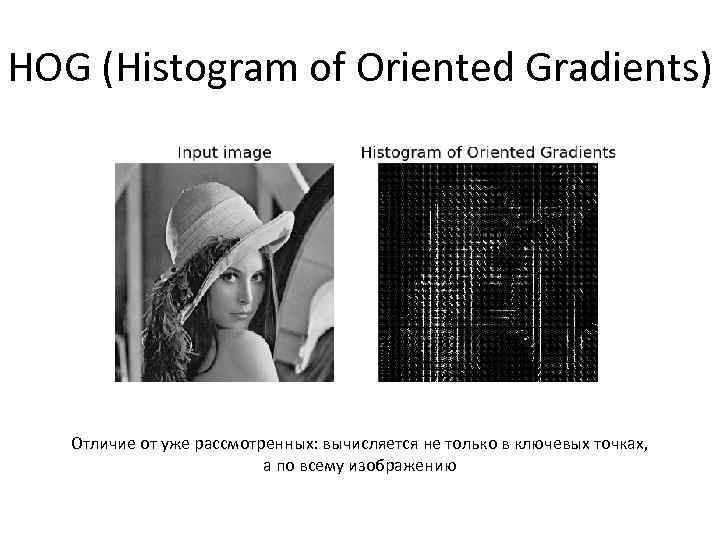 HOG (Histogram of Oriented Gradients)

Input image

Histogram of Oriented Gradients

Отличие от уже рассмотренных: вычисляется не только в ключевых точках, а по всему изображению